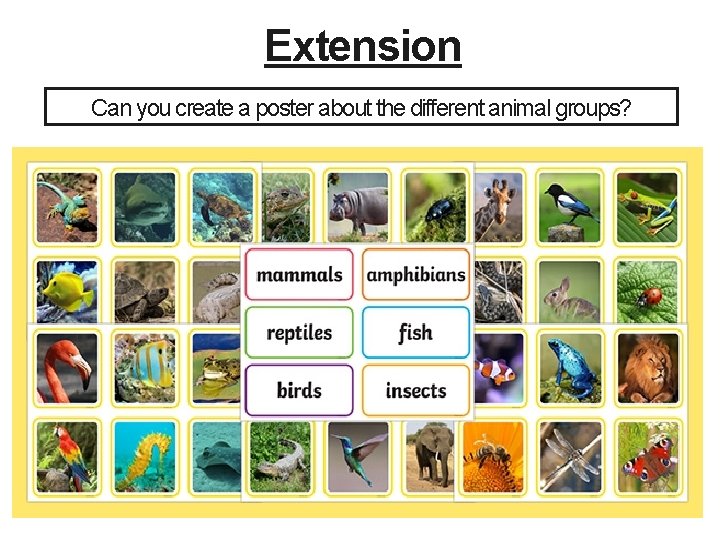 Extension

Can you create a poster about the different animal groups?

mammals
amphibians
reptiles
fish
birds
insects